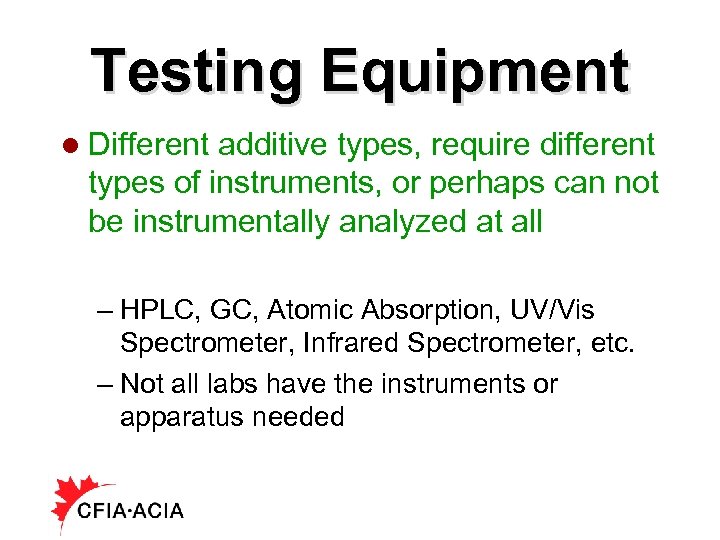 Testing Equipment

● Different additive types, require different types of instruments, or perhaps can not be instrumentally analyzed at all

– HPLC, GC, Atomic Absorption, UV/Vis Spectrometer, Infrared Spectrometer, etc.

– Not all labs have the instruments or apparatus needed

CFIA·ACIA